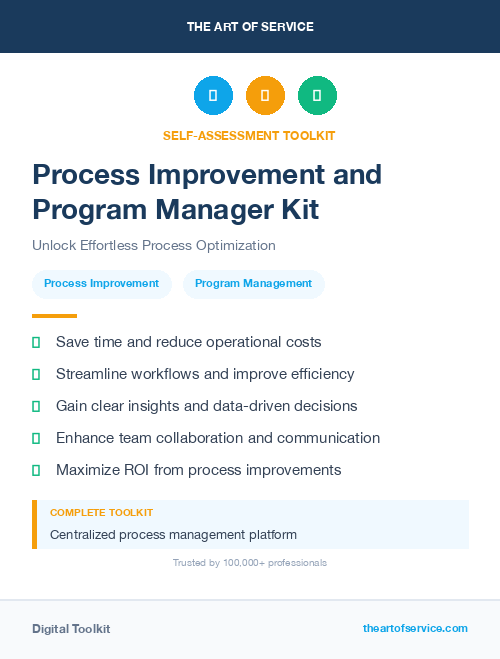 THE ART OF SERVICE

SELF-ASSESSMENT TOOLKIT

Process Improvement and Program Manager Kit

Unlock Effortless Process Optimization

Process Improvement

Program Management

Save time and reduce operational costs

Streamline workflows and improve efficiency

Gain clear insights and data-driven decisions

Enhance team collaboration and communication

Maximize ROI from process improvements

COMPLETE TOOLKIT

Centralized process management platform

Trusted by 100,000+ professionals

Digital Toolkit

theartofservice.com